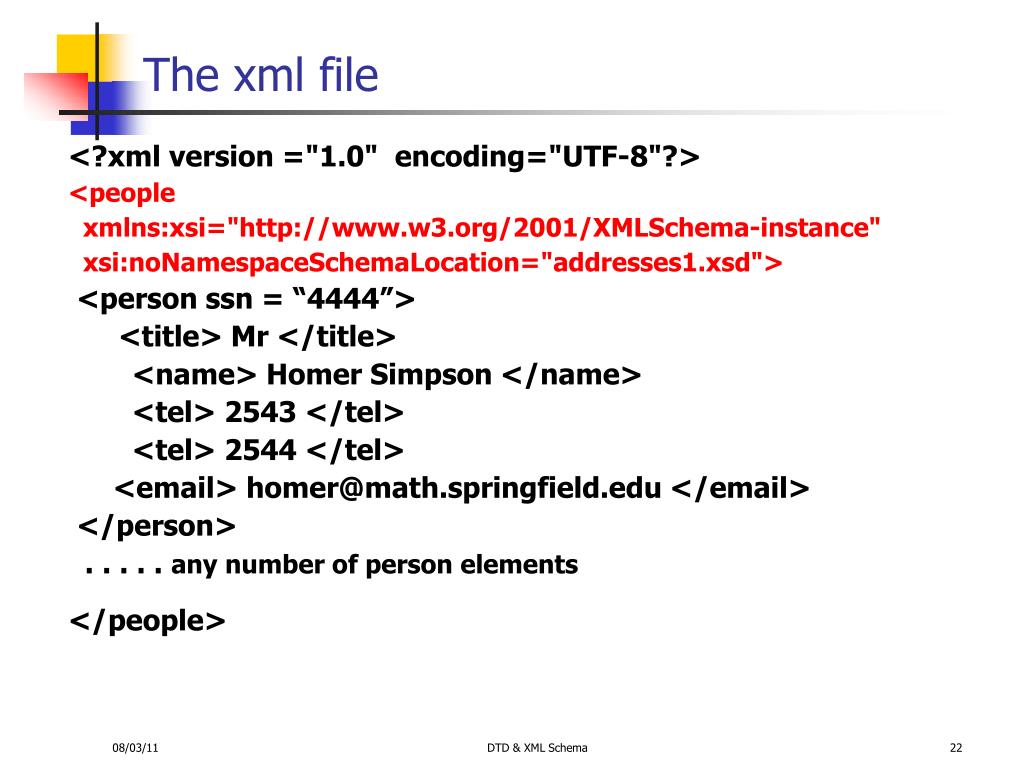 The xml file

<?xml version ="1.0"  encoding="UTF-8"?>
<people
 xmlns:xsi="http://www.w3.org/2001/XMLSchema-instance"
 xsi:noNamespaceSchemaLocation="addresses1.xsd">
 <person ssn = “4444”>
    <title> Mr </title>
      <name> Homer Simpson </name>
      <tel> 2543 </tel>
      <tel> 2544 </tel>
    <email> homer@math.springfield.edu </email>
 </person>
 . . . . . any number of person elements

</people>

08/03/11

DTD & XML Schema

22